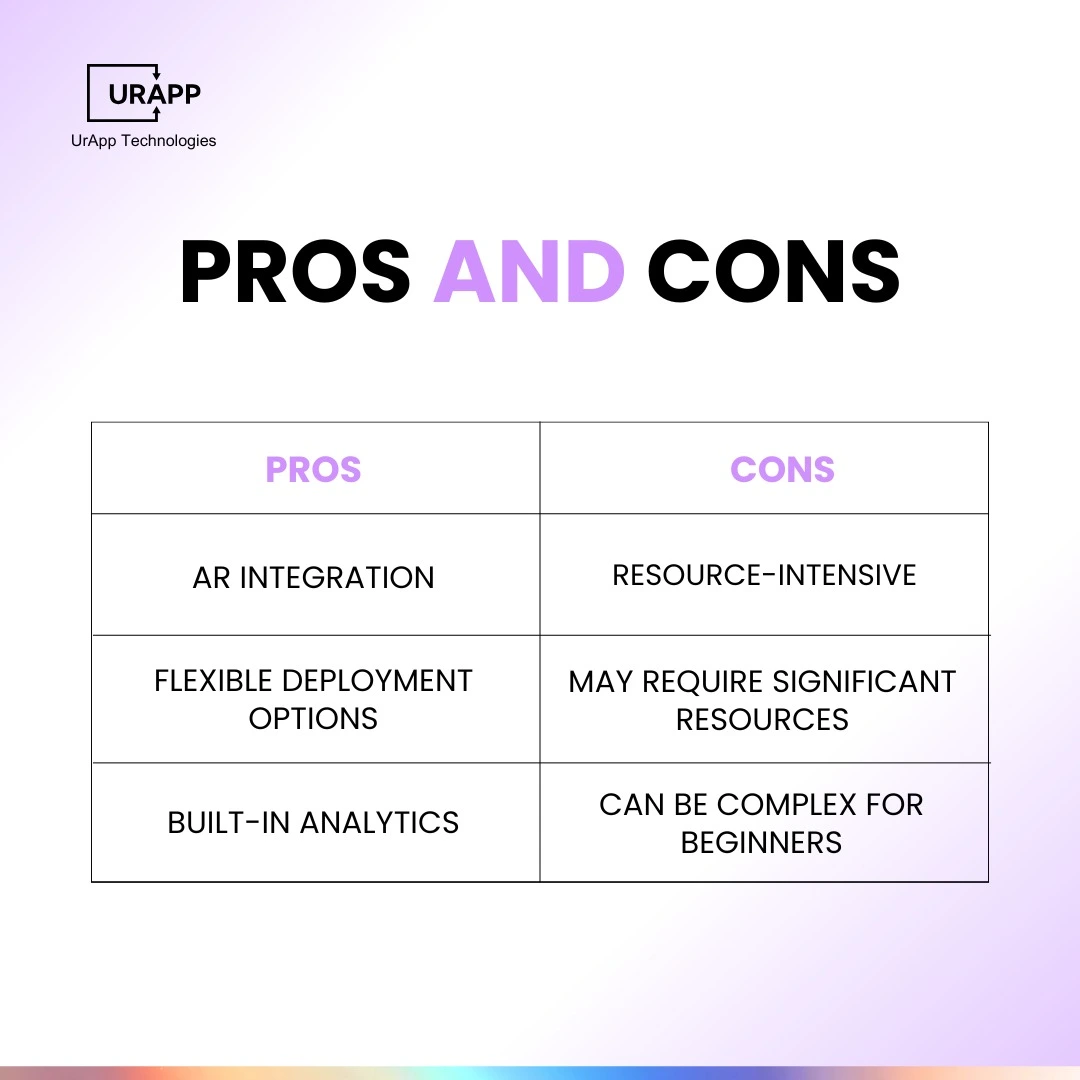 URAPP
UrApp Technologies

PROS AND CONS

| PROS | CONS |
|---|---|
| AR INTEGRATION | RESOURCE-INTENSIVE |
| FLEXIBLE DEPLOYMENT OPTIONS | MAY REQUIRE SIGNIFICANT RESOURCES |
| BUILT-IN ANALYTICS | CAN BE COMPLEX FOR BEGINNERS |